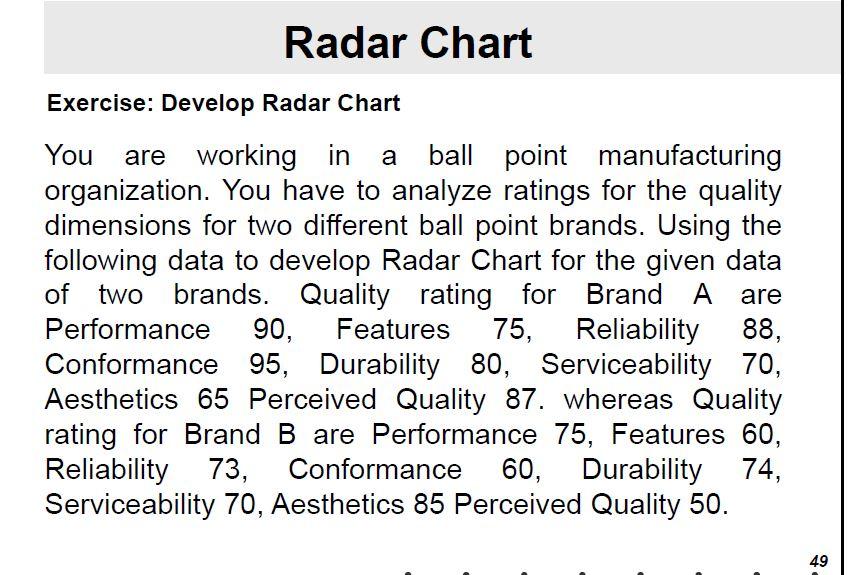 Radar Chart

Exercise: Develop Radar Chart

You are working in a ball point manufacturing organization. You have to analyze ratings for the quality dimensions for two different ball point brands. Using the following data to develop Radar Chart for the given data of two brands. Quality rating for Brand A are Performance 90, Features 75, Reliability 88, Conformance 95, Durability 80, Serviceability 70, Aesthetics 65 Perceived Quality 87. whereas Quality rating for Brand B are Performance 75, Features 60, Reliability 73, Conformance 60, Durability 74, Serviceability 70, Aesthetics 85 Perceived Quality 50.

49